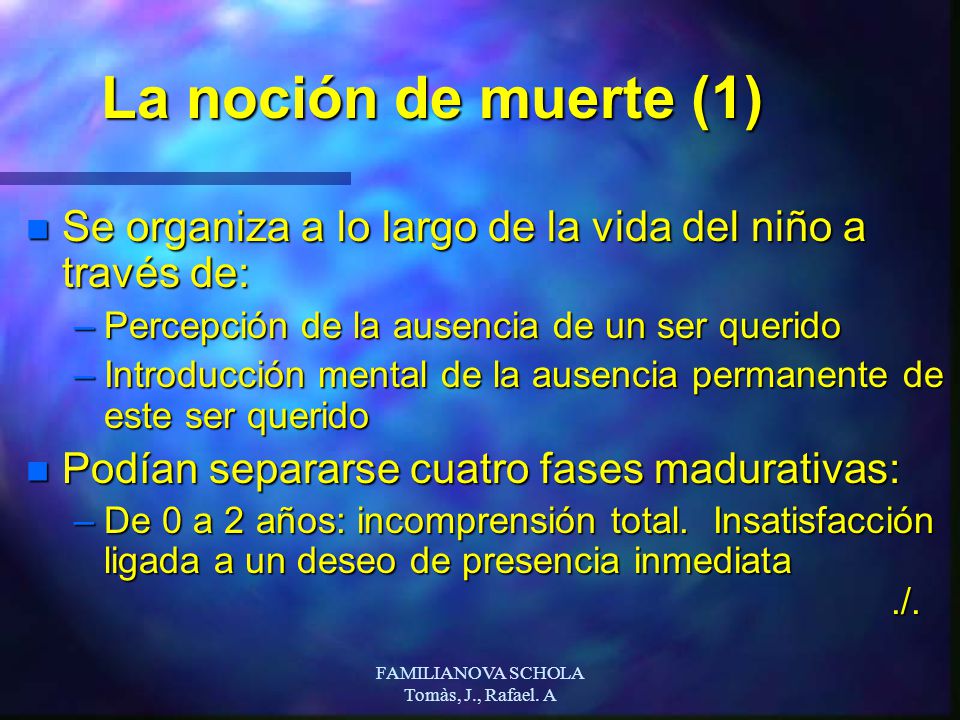 La noción de muerte (1)

Se organiza a lo largo de la vida del niño a través de:

– Percepción de la ausencia de un ser querido

– Introducción mental de la ausencia permanente de este ser querido

Podían separarse cuatro fases madurativas:

– De 0 a 2 años: incomprensión total. Insatisfacción ligada a un deseo de presencia inmediata

./.

FAMILIANOVA SCHOLA
Tomàs, J., Rafael. A